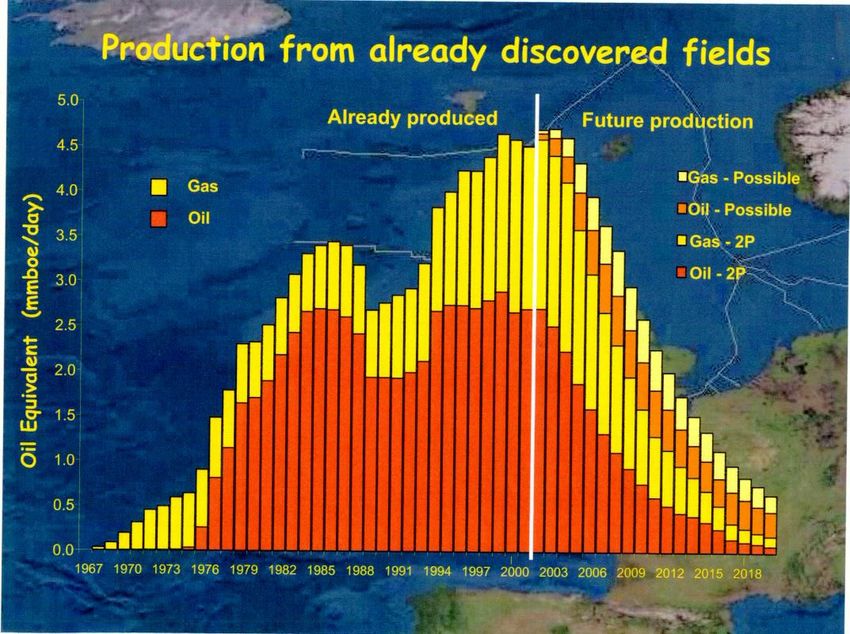 Production from already discovered fields

Already produced

Future production

Gas

Oil

Gas - Possible

Oil - Possible

Gas - 2P

Oil - 2P

Oil Equivalent (mmboe/day)

5.0
4.5
4.0
3.5
3.0
2.5
2.0
1.5
1.0
0.5
0.0

1967 1970 1973 1976 1979 1982 1985 1988 1991 1994 1997 2000 2003 2006 2009 2012 2015 2018